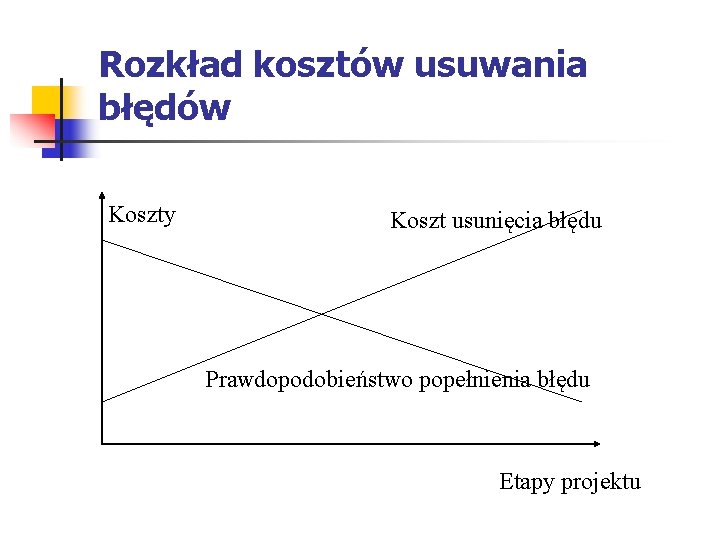 Rozkład kosztów usuwania błędów

Koszty

Koszt usunięcia błędu

Prawdopodobieństwo popełnienia błędu

Etapy projektu